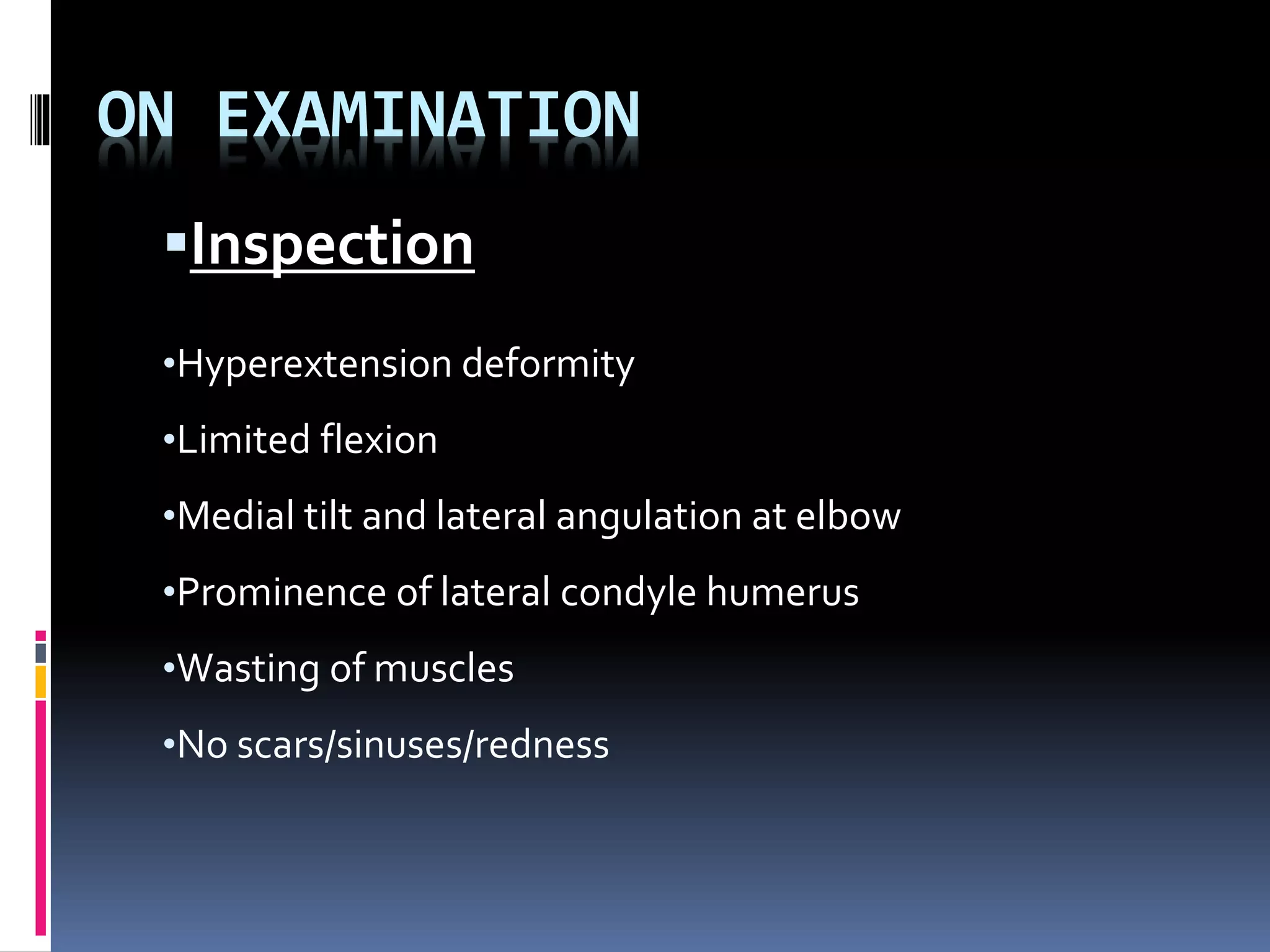 ON EXAMINATION

▪Inspection

•Hyperextension deformity

•Limited flexion

•Medial tilt and lateral angulation at elbow

•Prominence of lateral condyle humerus

•Wasting of muscles

•No scars/sinuses/redness